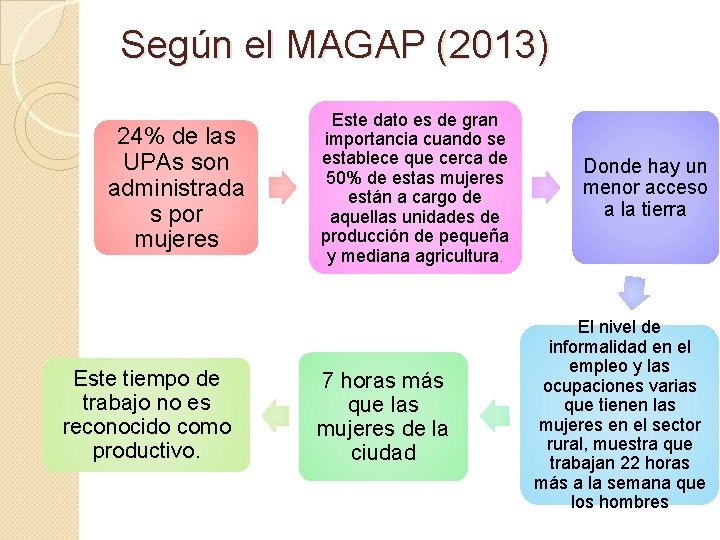 Según el MAGAP (2013)

24% de las UPAs son administradas por mujeres

Este dato es de gran importancia cuando se establece que cerca de 50% de estas mujeres están a cargo de aquellas unidades de producción de pequeña y mediana agricultura.

Donde hay un menor acceso a la tierra

El nivel de informalidad en el empleo y las ocupaciones varias que tienen las mujeres en el sector rural, muestra que trabajan 22 horas más a la semana que los hombres

7 horas más que las mujeres de la ciudad

Este tiempo de trabajo no es reconocido como productivo.